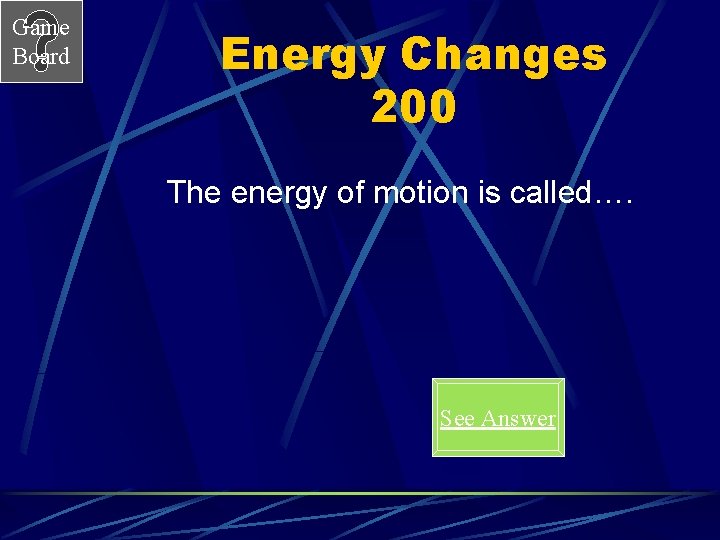 Game Board

Energy Changes
200

The energy of motion is called….

See Answer